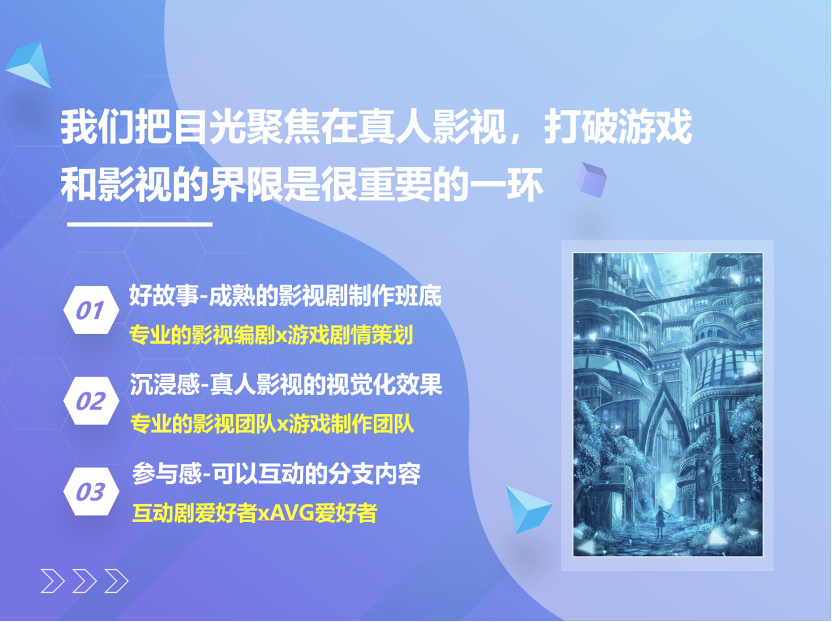 我们把目光聚焦在真人影视，打破游戏和影视的界限是很重要的一环

01
好故事-成熟的影视剧制作班底
专业的影视编剧x游戏剧情策划

02
沉浸感-真人影视的视觉化效果
专业的影视团队x游戏制作团队

03
参与感-可以互动的分支内容
互动剧爱好者xAVG爱好者